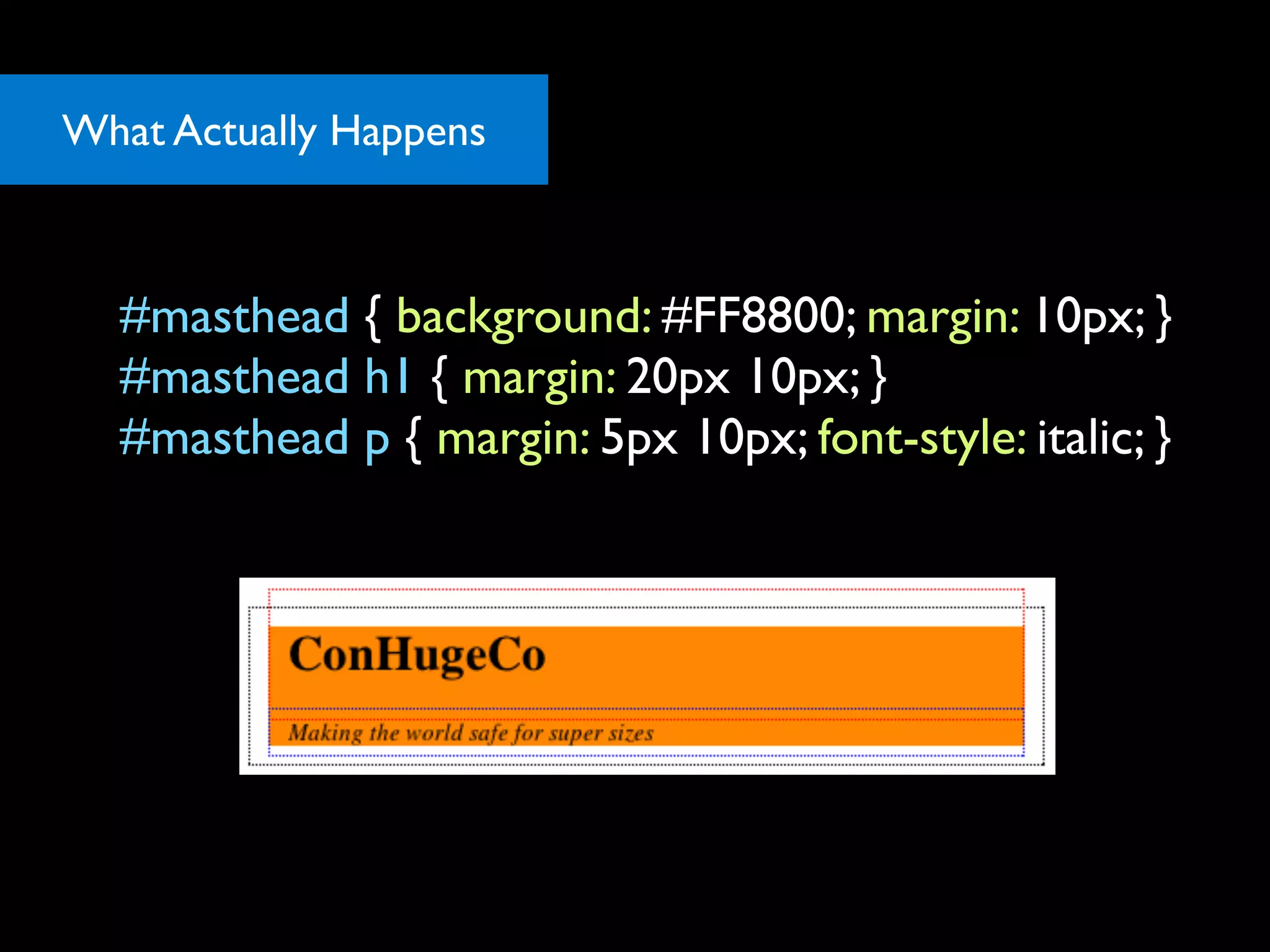 What Actually Happens

#masthead { background: #FF8800; margin: 10px; }
#masthead h1 { margin: 20px 10px; }
#masthead p { margin: 5px 10px; font-style: italic; }

ConHugeCo

Making the world safe for super sizes